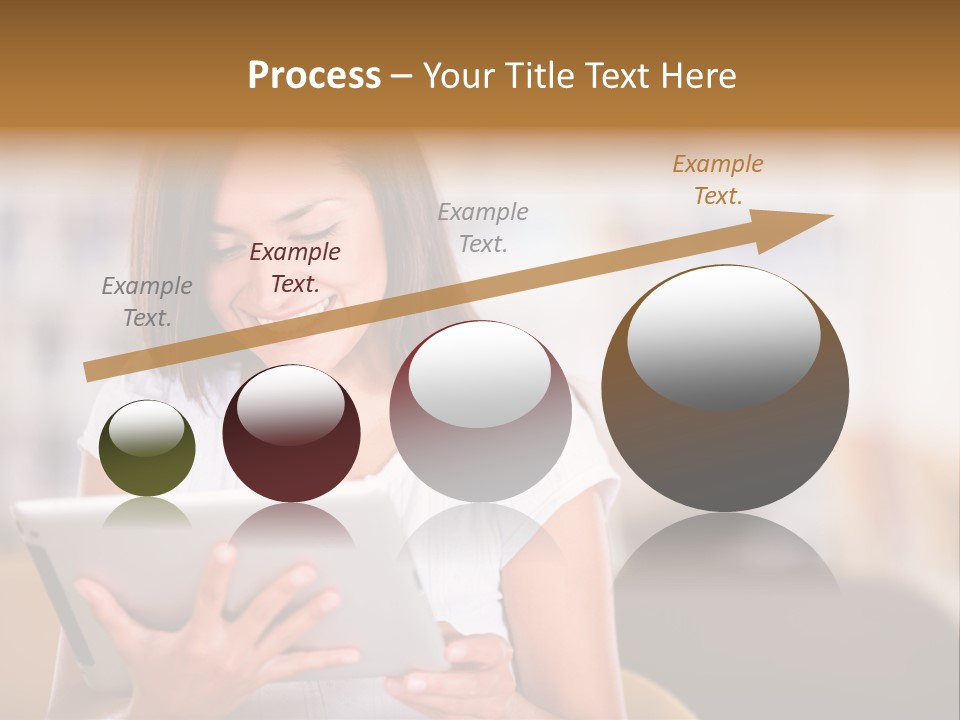 Process – Your Title Text Here

Example Text.

Example Text.

Example Text.

Example Text.